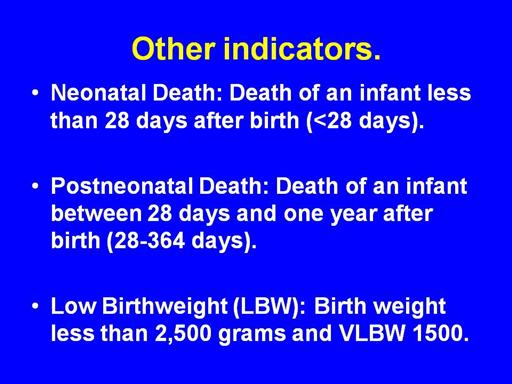 Other indicators.

• Neonatal Death: Death of an infant less than 28 days after birth (<28 days).

• Postneonatal Death: Death of an infant between 28 days and one year after birth (28-364 days).

• Low Birthweight (LBW): Birth weight less than 2,500 grams and VLBW 1500.